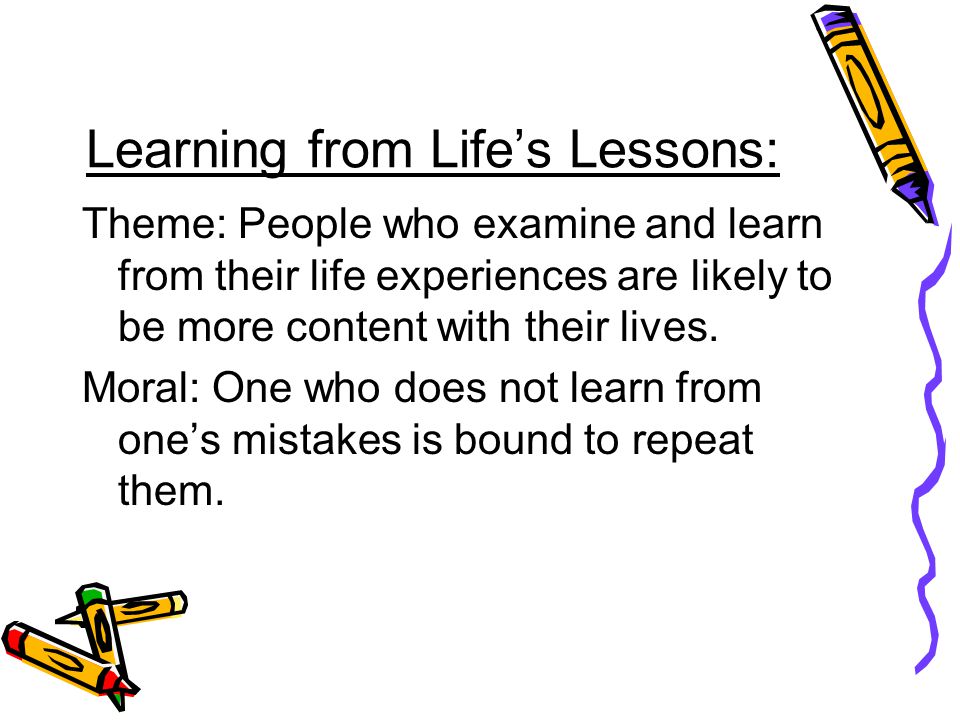 Learning from Life’s Lessons:

Theme: People who examine and learn from their life experiences are likely to be more content with their lives.

Moral: One who does not learn from one’s mistakes is bound to repeat them.